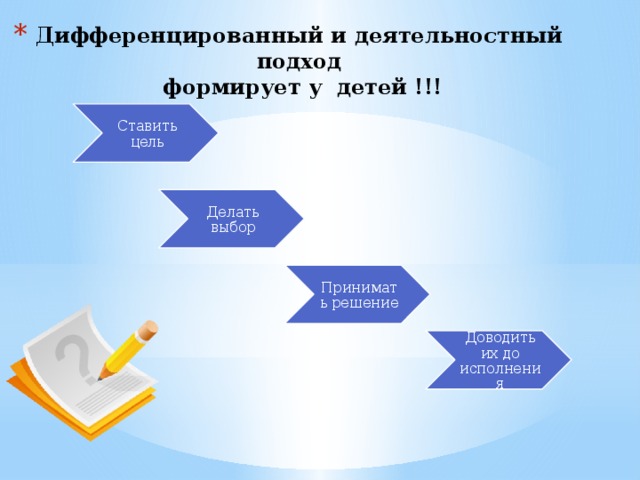 * Дифференцированный и деятельностный подход
формирует у детей !!!

Ставить цель

Делать выбор

Принимать решение

Доводить их до исполнения